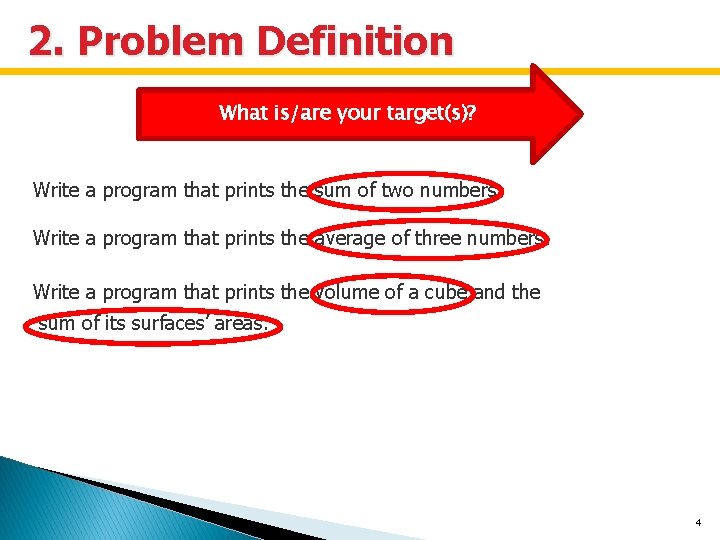 2. Problem Definition

What is/are your target(s)?

Write a program that prints the sum of two numbers.

Write a program that prints the average of three numbers.

Write a program that prints the volume of a cube and the sum of its surfaces' areas.

4